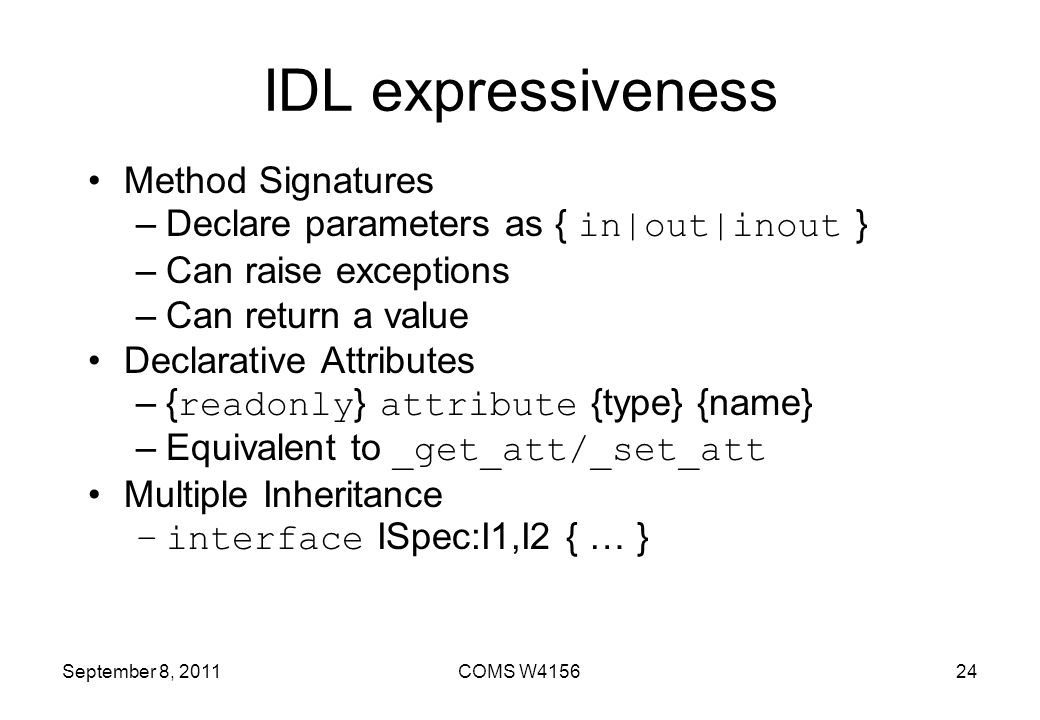 IDL expressiveness

• Method Signatures
– Declare parameters as { in|out|inout }
– Can raise exceptions
– Can return a value
• Declarative Attributes
– {readonly} attribute {type} {name}
– Equivalent to _get_att/_set_att
• Multiple Inheritance
– interface ISpec:I1,I2 { … }

September 8, 2011
COMS W4156
24